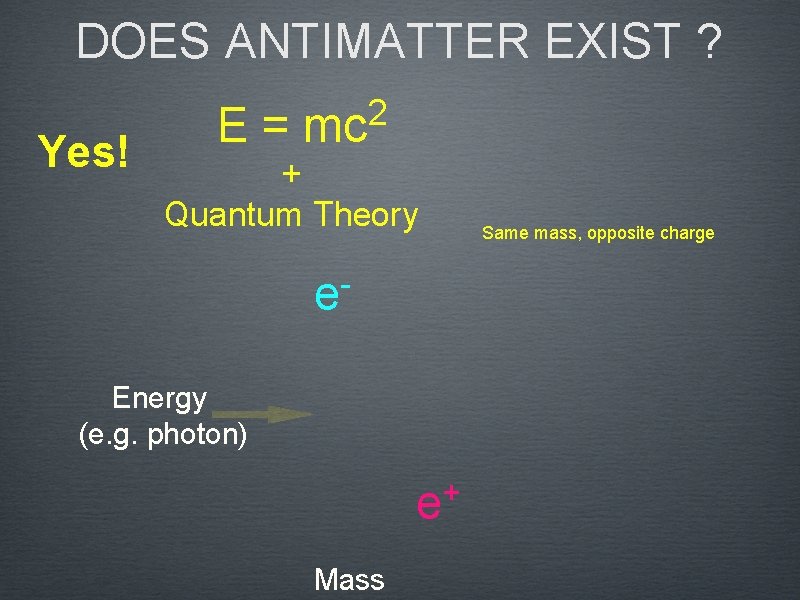 DOES ANTIMATTER EXIST ?

Yes!

$E = mc^2$
+
Quantum Theory

Same mass, opposite charge

$e^-$

Energy
(e.g. photon)

$e^+$

Mass